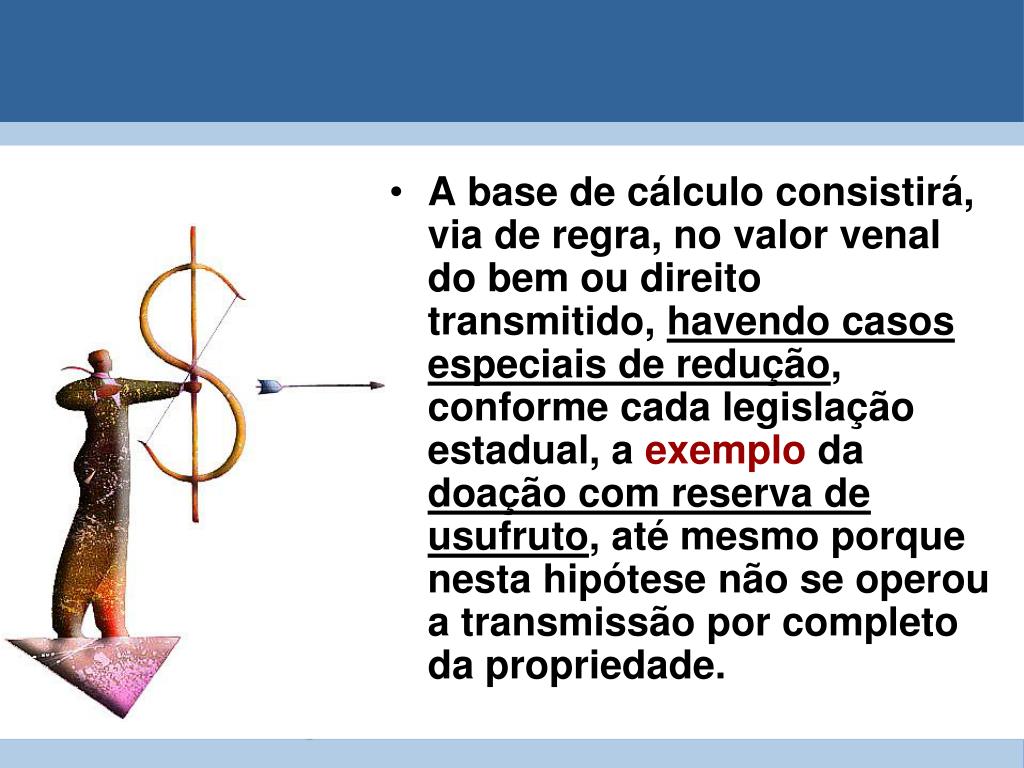 • A base de cálculo consistirá, via de regra, no valor venal do bem ou direito transmitido, havendo casos especiais de redução, conforme cada legislação estadual, a exemplo da doação com reserva de usufruto, até mesmo porque nesta hipótese não se operou a transmissão por completo da propriedade.